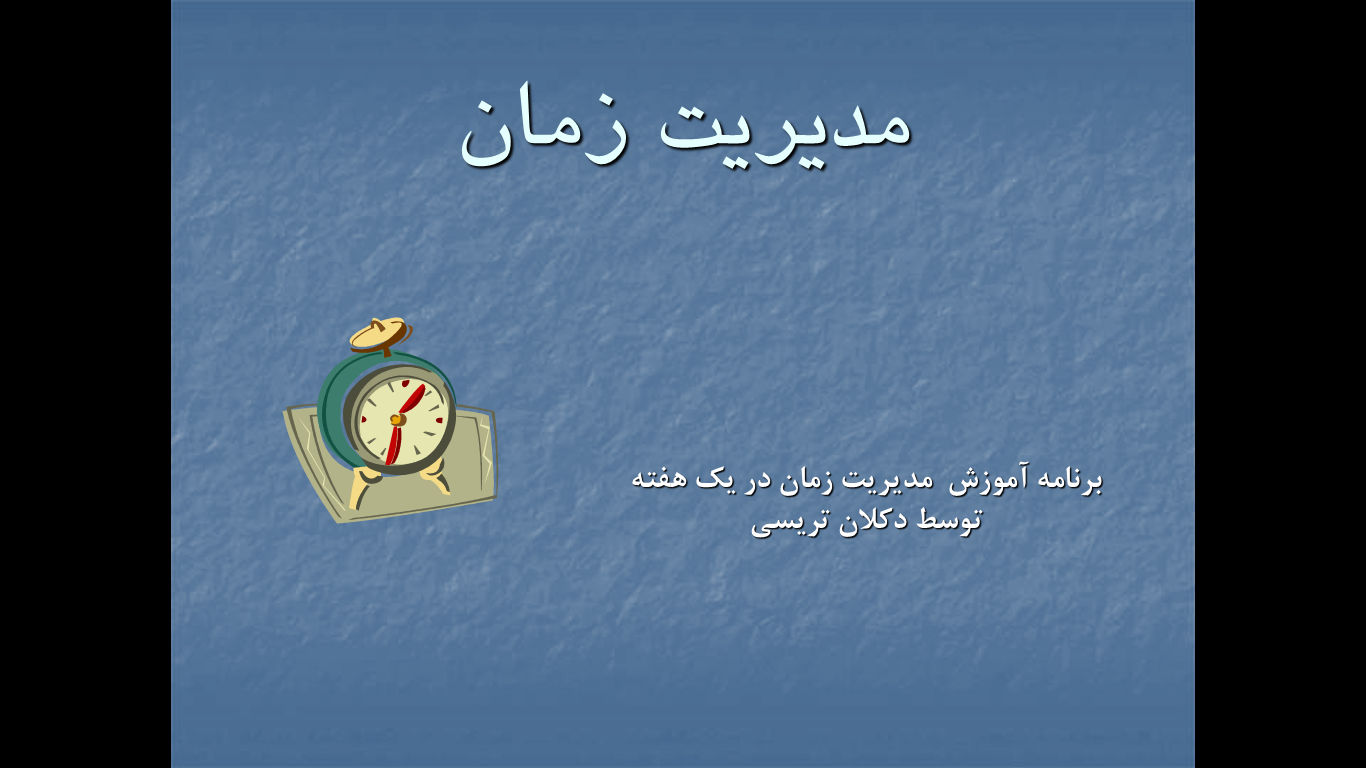 مدیریت زمان

برنامه آموزش مدیریت زمان در یک هفته
توسط دکلان تریسی